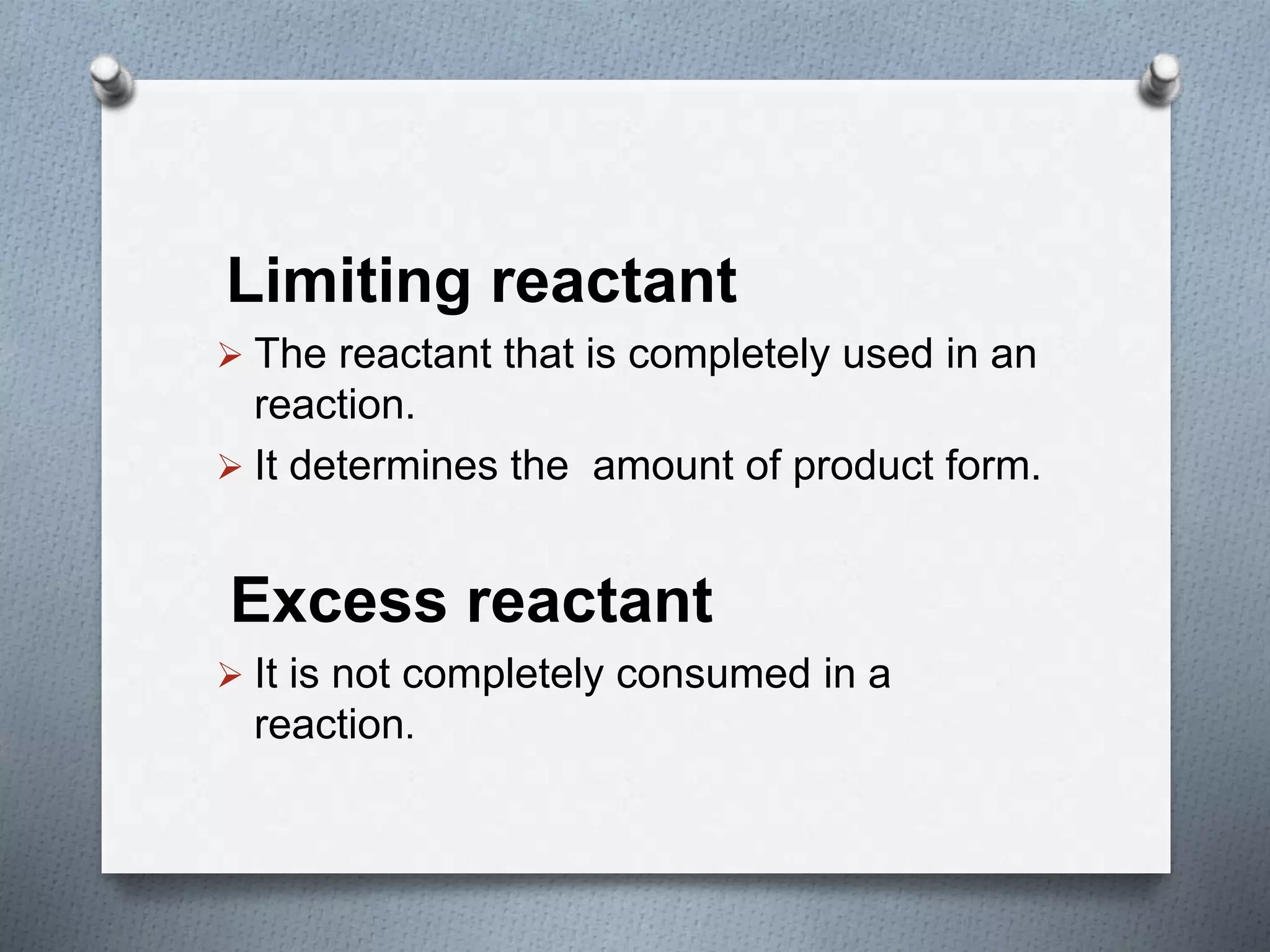 Limiting reactant

➢ The reactant that is completely used in an reaction.

➢ It determines the  amount of product form.

Excess reactant

➢ It is not completely consumed in a reaction.